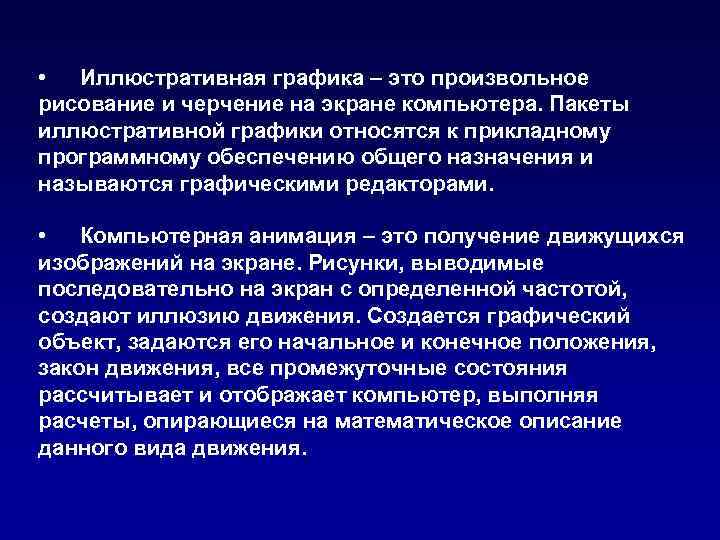 • Иллюстративная графика – это произвольное рисование и черчение на экране компьютера. Пакеты иллюстративной графики относятся к прикладному программному обеспечению общего назначения и называются графическими редакторами.

• Компьютерная анимация – это получение движущихся изображений на экране. Рисунки, выводимые последовательно на экран с определенной частотой, создают иллюзию движения. Создается графический объект, задаются его начальное и конечное положения, закон движения, все промежуточные состояния рассчитывает и отображает компьютер, выполняя расчеты, опирающиеся на математическое описание данного вида движения.